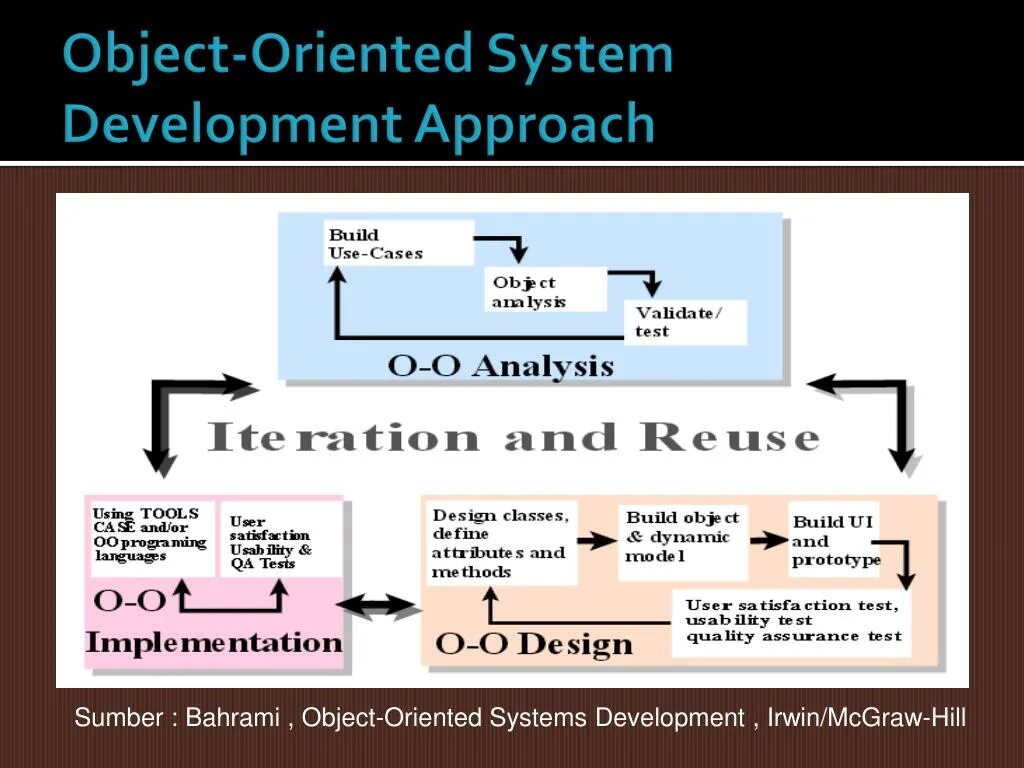 Object-Oriented System Development Approach

Build Use-Cases

Object analysis

Validate/ test

O-O Analysis

Iteration and Reuse

Using TOOLS CASE and/or OO programing languages

User satisfaction Usability & QA Tests

O-O Implementation

Design classes, define attributes and methods

Build object & dynamic model

Build UI and prototype

User satisfaction test, usability test quality assurance test

O-O Design

Sumber : Bahrami , Object-Oriented Systems Development , Irwin/McGraw-Hill